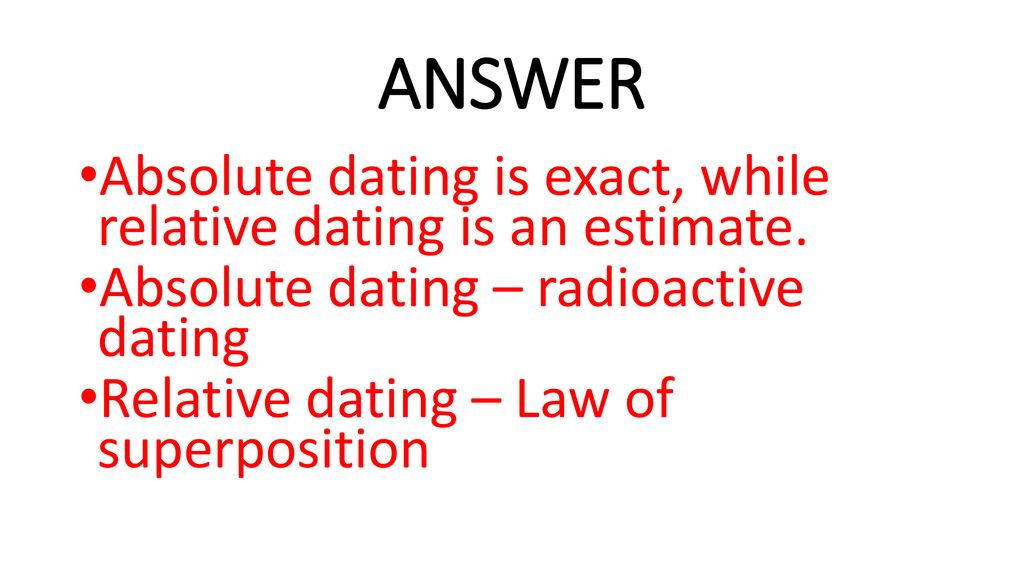 ANSWER

•Absolute dating is exact, while relative dating is an estimate.
•Absolute dating – radioactive dating
•Relative dating – Law of superposition